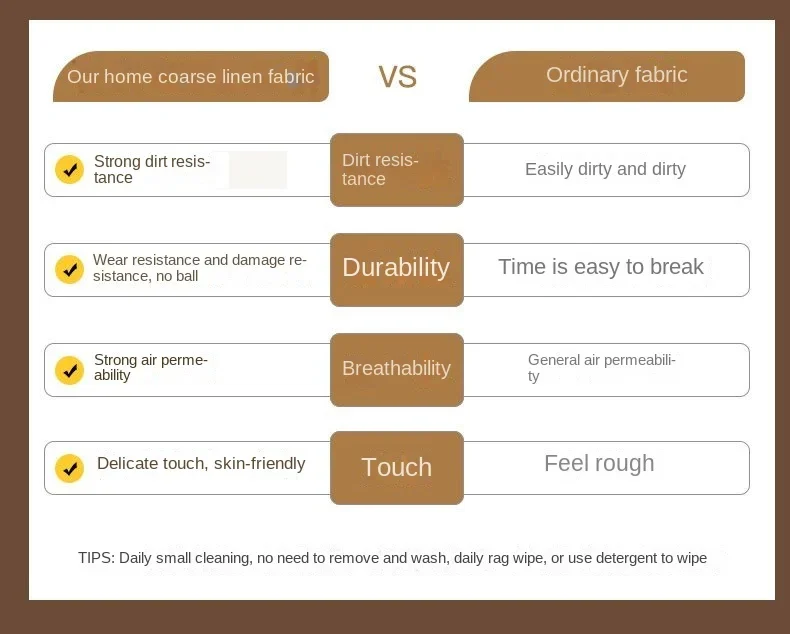 Our home coarse linen fabric

VS

Ordinary fabric

Strong dirt resistance

Dirt resistance

Easily dirty and dirty

Wear resistance and damage resistance, no ball

Durability

Time is easy to break

Strong air permeability

Breathability

General air permeability

Delicate touch, skin-friendly

Touch

Feel rough

TIPS: Daily small cleaning, no need to remove and wash, daily rag wipe, or use detergent to wipe